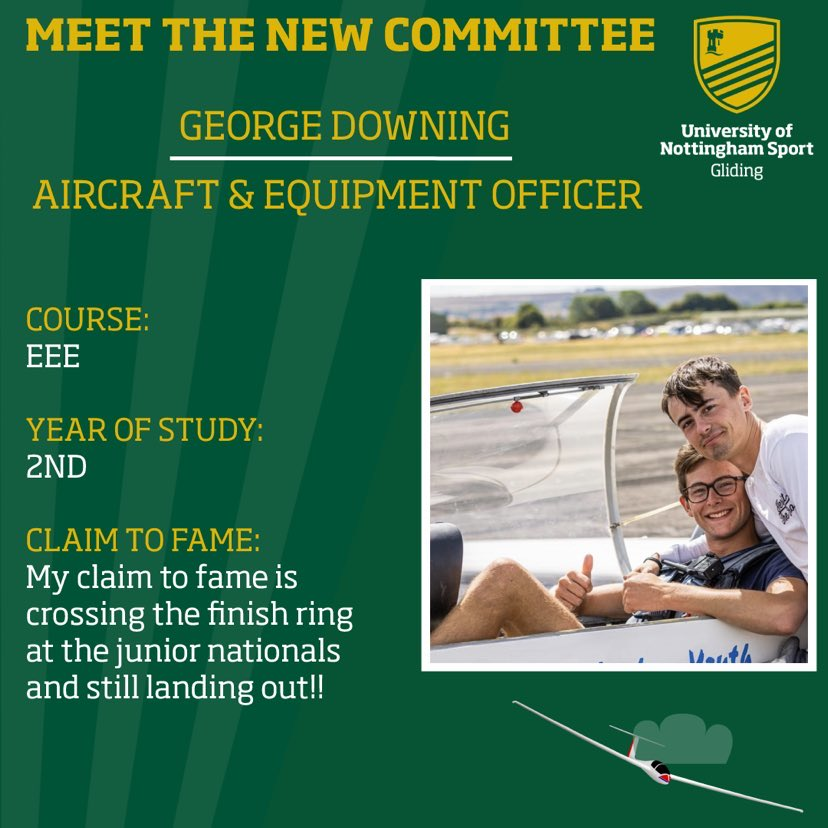 MEET THE NEW COMMITTEE

University of Nottingham Sport
Gliding

GEORGE DOWNING

AIRCRAFT & EQUIPMENT OFFICER

COURSE:
EEE

YEAR OF STUDY:
2ND

CLAIM TO FAME:
My claim to fame is crossing the finish ring at the junior nationals and still landing out!!

Youth